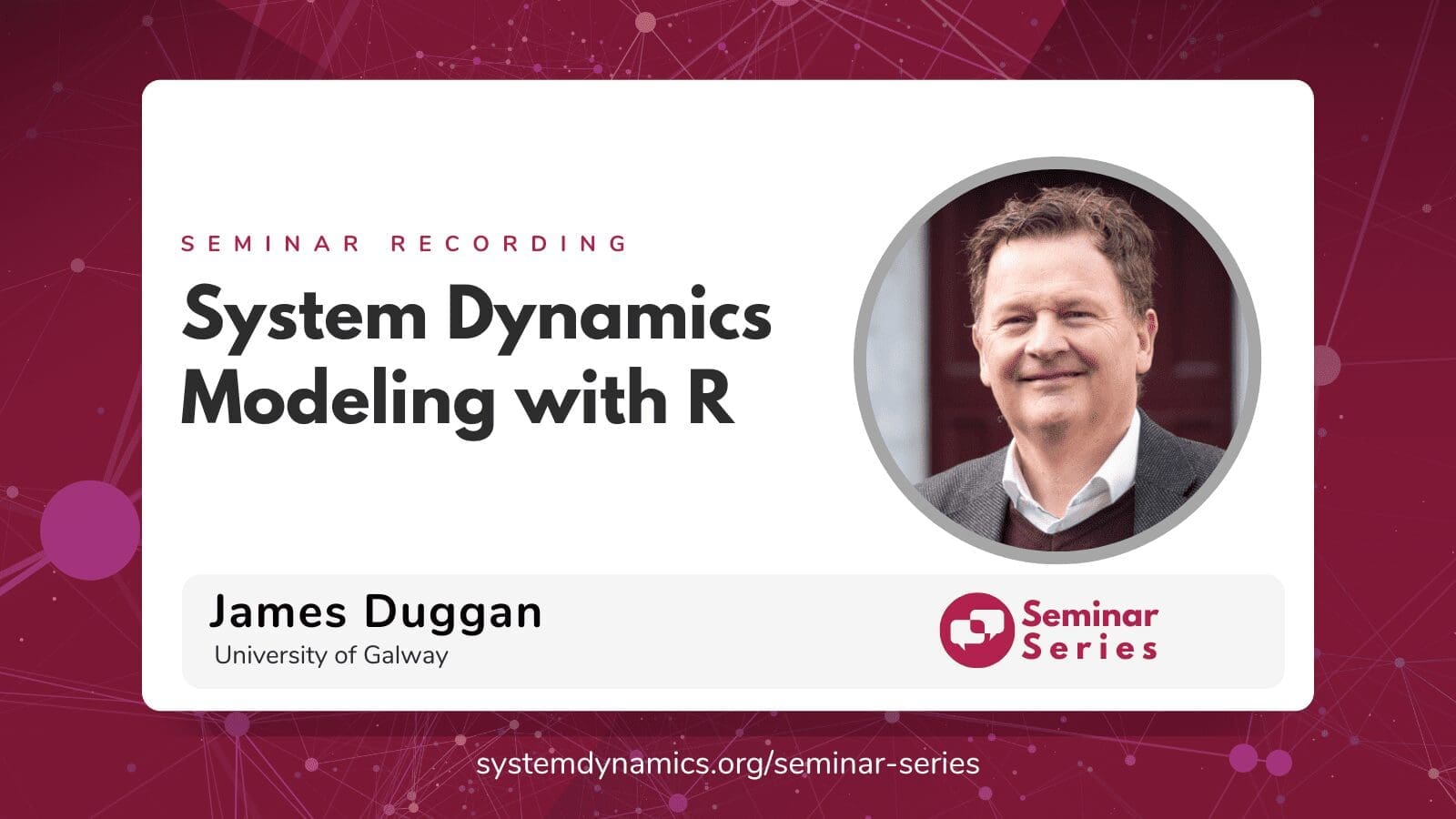 SEMINAR RECORDING

System Dynamics Modeling with R

James Duggan
University of Galway

Seminar Series

systemdynamics.org/seminar-series